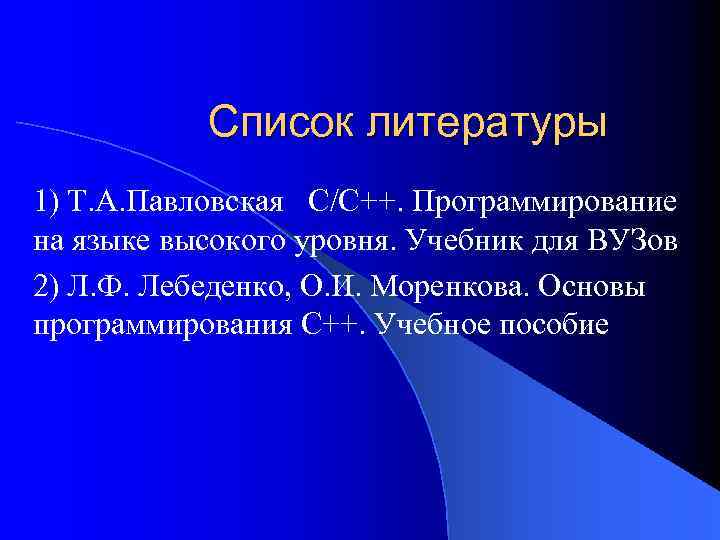 Список литературы

1) Т.А.Павловская С/С++. Программирование на языке высокого уровня. Учебник для ВУЗов

2) Л.Ф. Лебеденко, О.И. Моренкова. Основы программирования С++. Учебное пособие